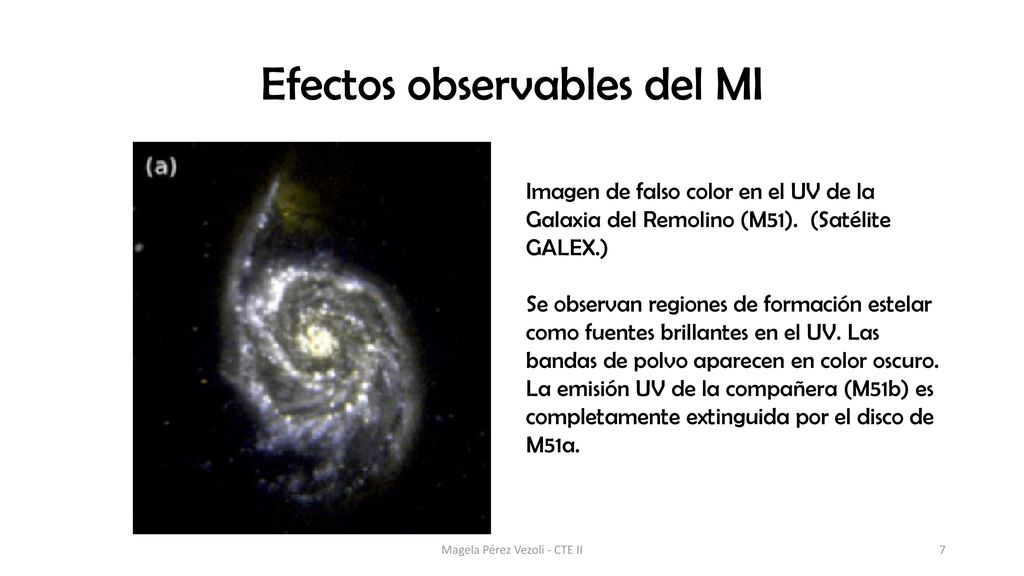 Efectos observables del MI

(a)

Imagen de falso color en el UV de la Galaxia del Remolino (M51). (Satélite GALEX.)

Se observan regiones de formación estelar como fuentes brillantes en el UV. Las bandas de polvo aparecen en color oscuro. La emisión UV de la compañera (M51b) es completamente extinguida por el disco de M51a.

Magela Pérez Vezoli - CTE II

7